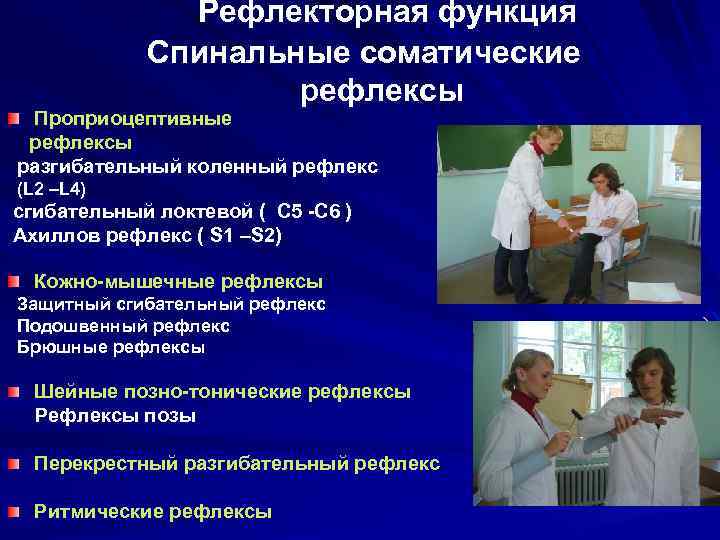 Рефлекторная функция
Спинальные соматические рефлексы

Проприоцептивные рефлексы
разгибательный коленный рефлекс (L2 –L4)
сгибательный локтевой ( C5 -C6 )
Ахиллов рефлекс ( S1 –S2)

Кожно-мышечные рефлексы
Защитный сгибательный рефлекс
Подошвенный рефлекс
Брюшные рефлексы

Шейные позно-тонические рефлексы
Рефлексы позы

Перекрестный разгибательный рефлекс

Ритмические рефлексы